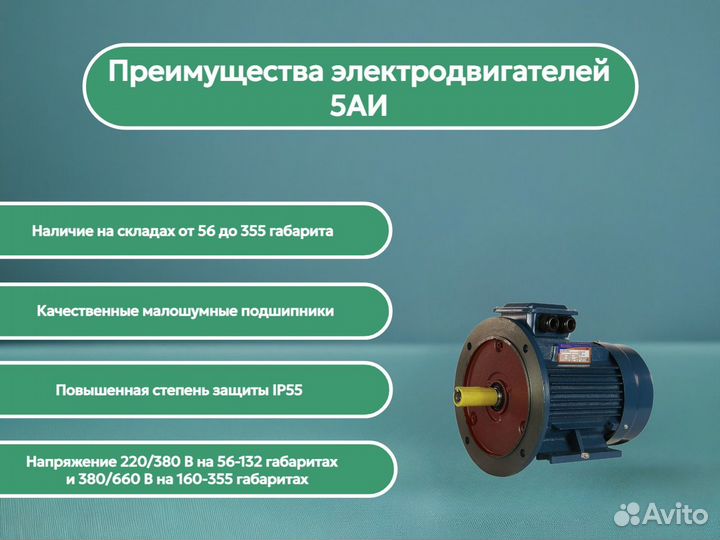 Преимущества электродвигателей 5АИ

Наличие на складах от 56 до 355 габарита

Качественные малошумные подшипники

Повышенная степень защиты IP55

Напряжение 220/380 В на 56-132 габаритах и 380/660 В на 160-355 габаритах

Avito